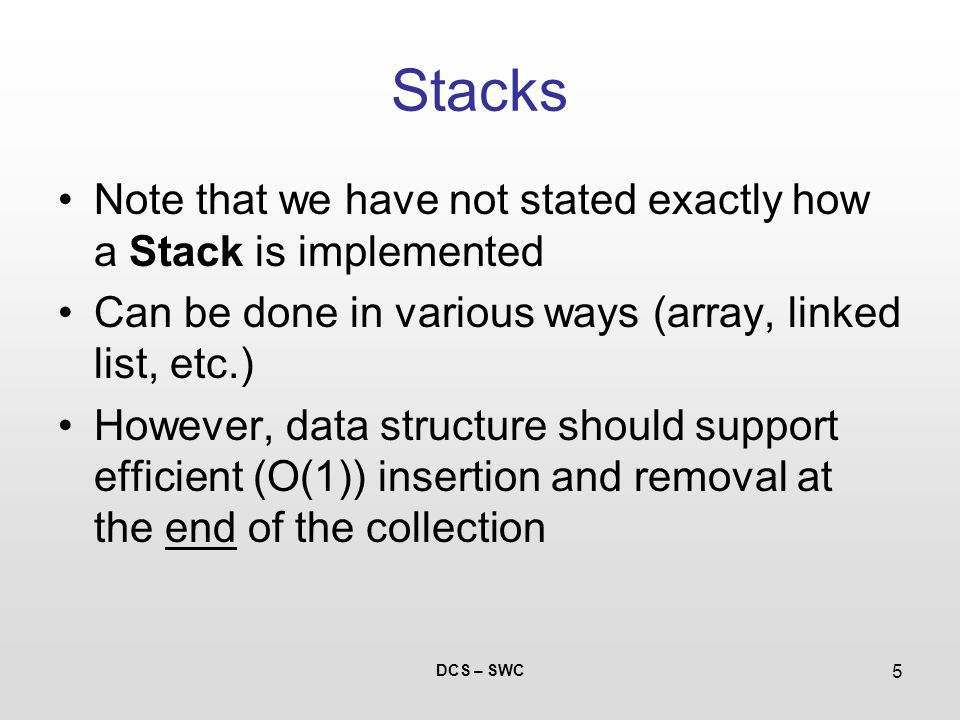 Stacks

• Note that we have not stated exactly how a Stack is implemented

• Can be done in various ways (array, linked list, etc.)

• However, data structure should support efficient (O(1)) insertion and removal at the end of the collection

DCS – SWC

5